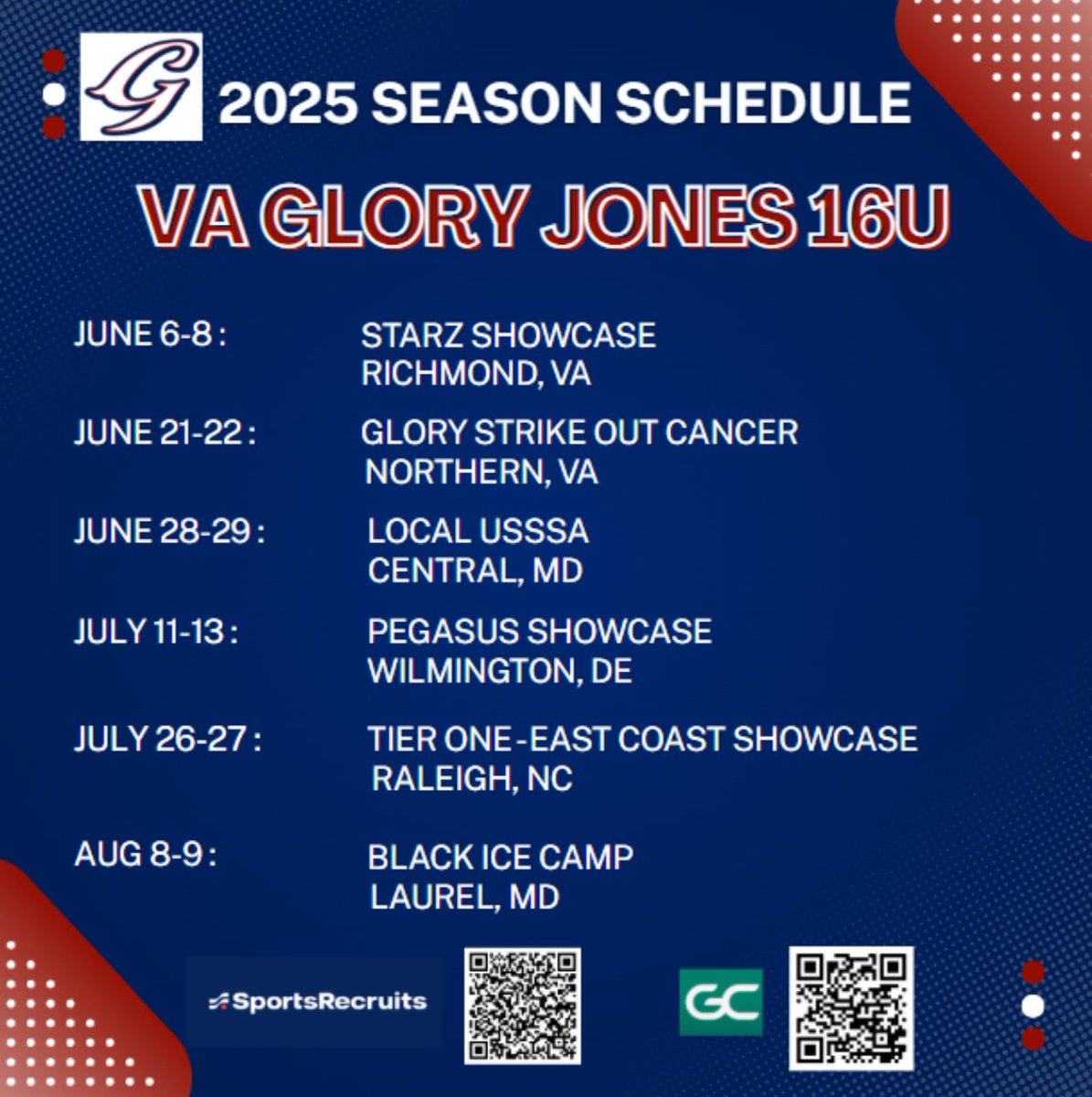 G 2025 SEASON SCHEDULE

VA GLORY JONES 16U

JUNE 6-8 : STARZ SHOWCASE RICHMOND, VA

JUNE 21-22 : GLORY STRIKE OUT CANCER NORTHERN, VA

JUNE 28-29 : LOCAL USSSA CENTRAL, MD

JULY 11-13 : PEGASUS SHOWCASE WILMINGTON, DE

JULY 26-27 : TIER ONE - EAST COAST SHOWCASE RALEIGH, NC

AUG 8-9 : BLACK ICE CAMP LAUREL, MD

SportsRecruits

GC